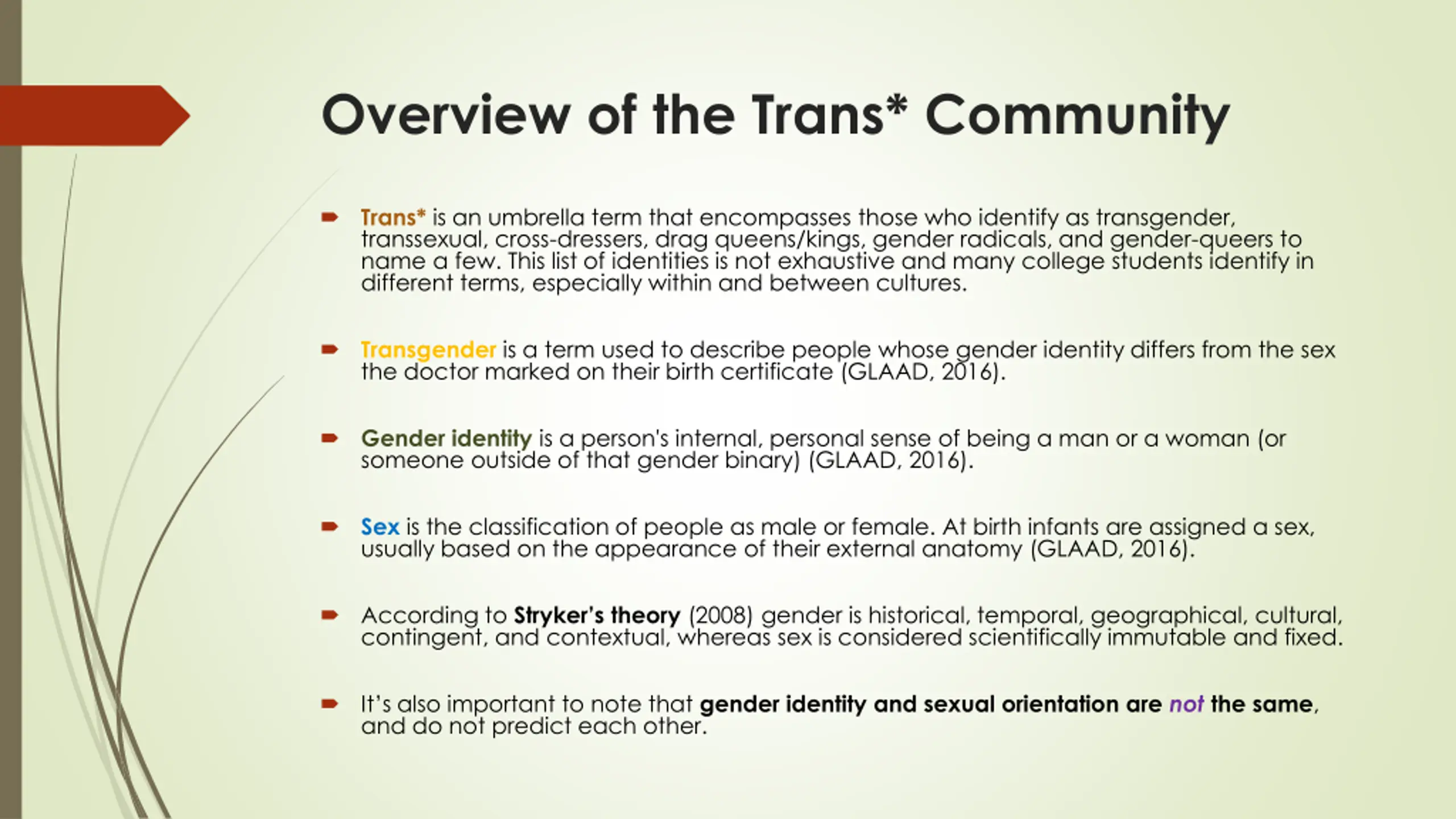 Overview of the Trans* Community

Trans* is an umbrella term that encompasses those who identify as transgender, transsexual, cross-dressers, drag queens/kings, gender radicals, and gender-queers to name a few. This list of identities is not exhaustive and many college students identify in different terms, especially within and between cultures.

Transgender is a term used to describe people whose gender identity differs from the sex the doctor marked on their birth certificate (GLAAD, 2016).

Gender identity is a person's internal, personal sense of being a man or a woman (or someone outside of that gender binary) (GLAAD, 2016).

Sex is the classification of people as male or female. At birth infants are assigned a sex, usually based on the appearance of their external anatomy (GLAAD, 2016).

According to Stryker's theory (2008) gender is historical, temporal, geographical, cultural, contingent, and contextual, whereas sex is considered scientifically immutable and fixed.

It's also important to note that gender identity and sexual orientation are not the same, and do not predict each other.